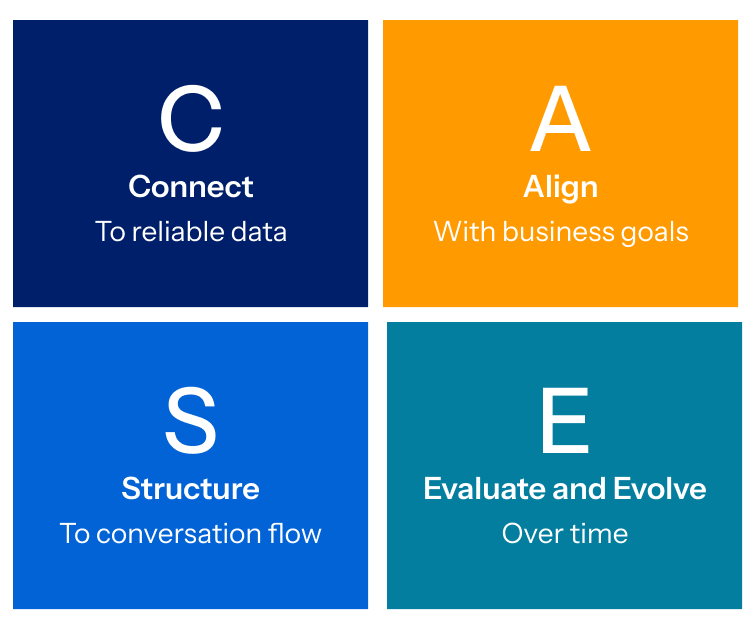 C
Connect
To reliable data

A
Align
With business goals

S
Structure
To conversation flow

E
Evaluate and Evolve
Over time